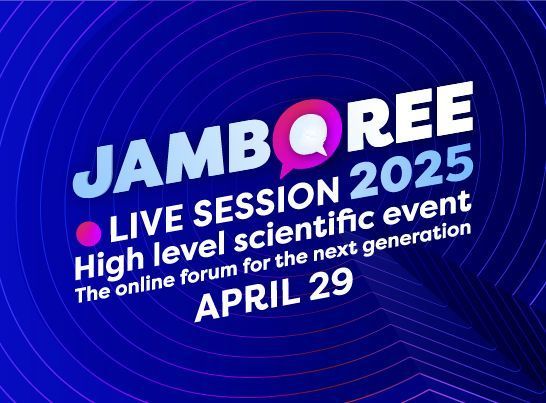 JAMBOREE

LIVE SESSION 2025

High level scientific event

The online forum for the next generation

APRIL 29